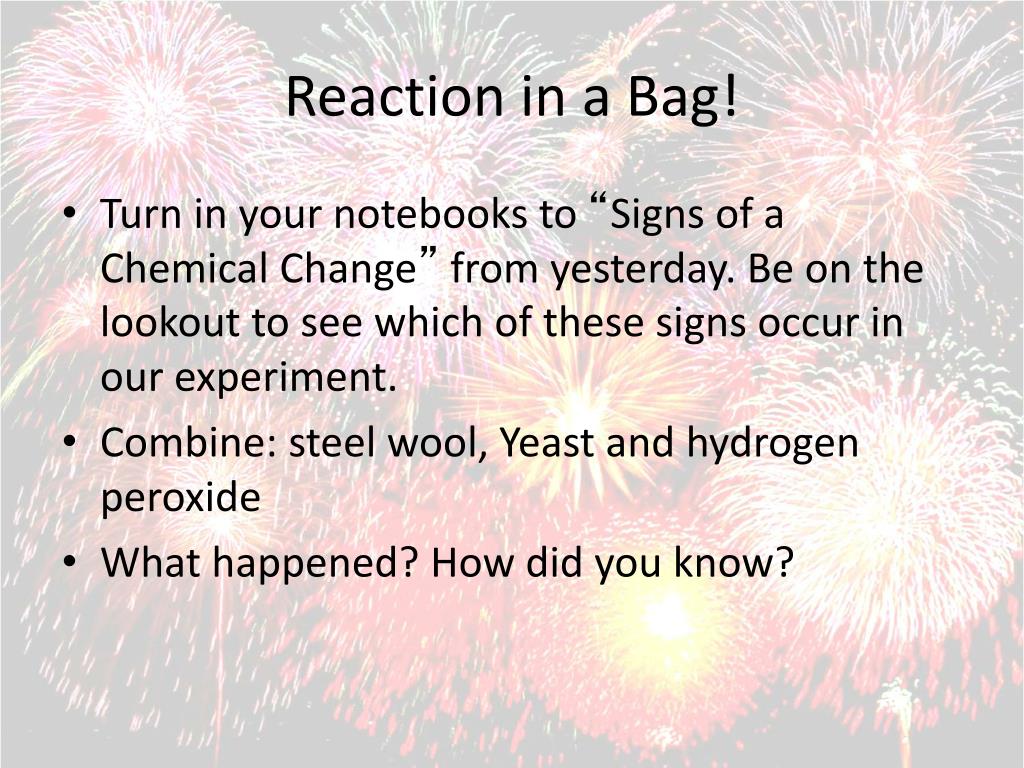 Reaction in a Bag!

• Turn in your notebooks to “Signs of a Chemical Change” from yesterday. Be on the lookout to see which of these signs occur in our experiment.
• Combine: steel wool, Yeast and hydrogen peroxide
• What happened? How did you know?